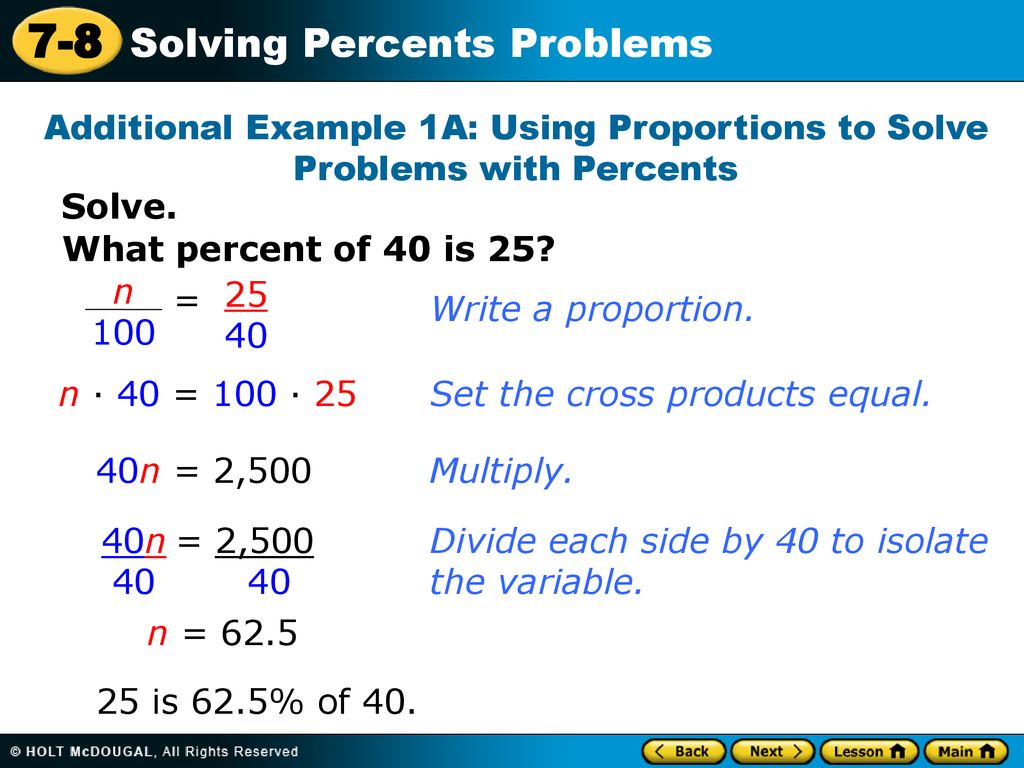 7-8 Solving Percents Problems

Additional Example 1A: Using Proportions to Solve Problems with Percents

Solve.
What percent of 40 is 25?

$\frac{n}{100} = \frac{25}{40}$ Write a proportion.

$n \cdot 40 = 100 \cdot 25$ Set the cross products equal.

$40n = 2,500$ Multiply.

$\frac{40n}{40} = \frac{2,500}{40}$ Divide each side by 40 to isolate the variable.

$n = 62.5$

25 is 62.5% of 40.

© HOLT McDOUGAL, All Rights Reserved

Back Next Lesson Main